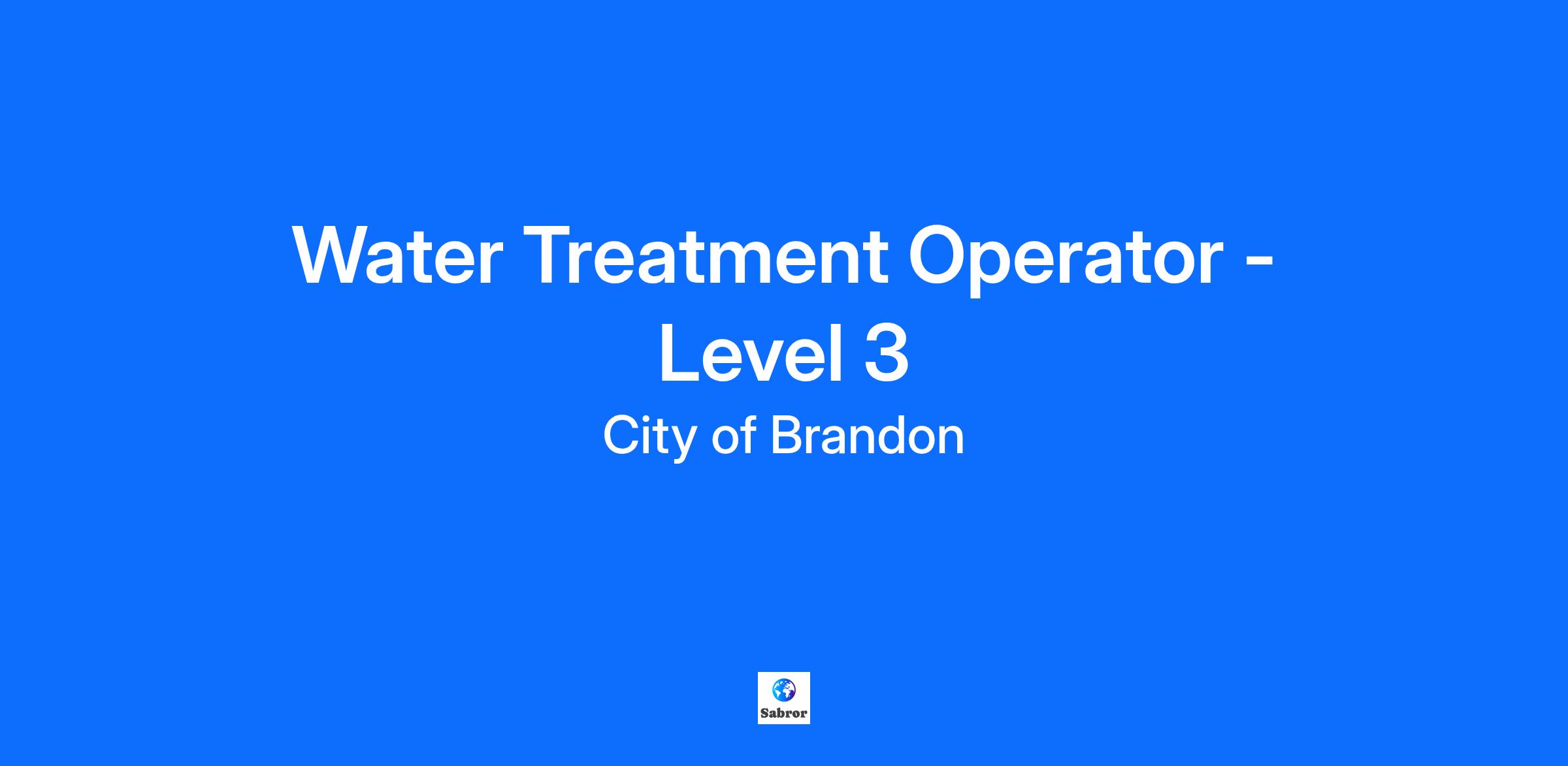 Water Treatment Operator - Level 3

City of Brandon

Sabror